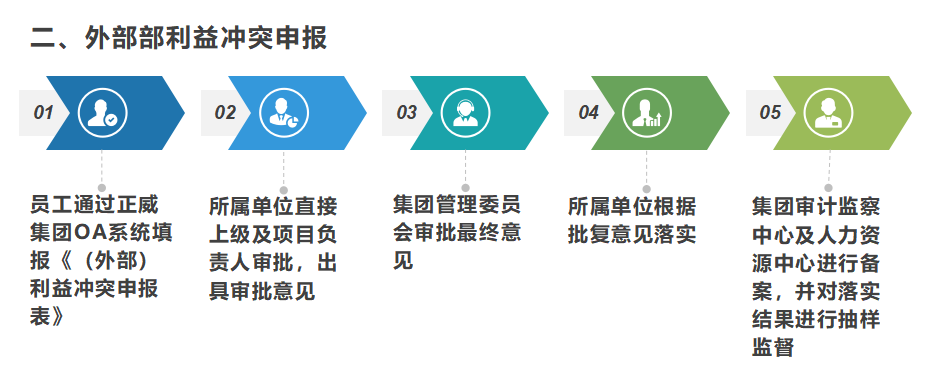 二、外部部利益冲突申报

01

员工通过正威集团OA系统填报《（外部）利益冲突申报表》

02

所属单位直接上级及项目负责人审批，出具审批意见

03

集团管理委员会审批最终意见

04

所属单位根据批复意见落实

05

集团审计监察中心及人力资源中心进行备案，并对落实结果进行抽样监督